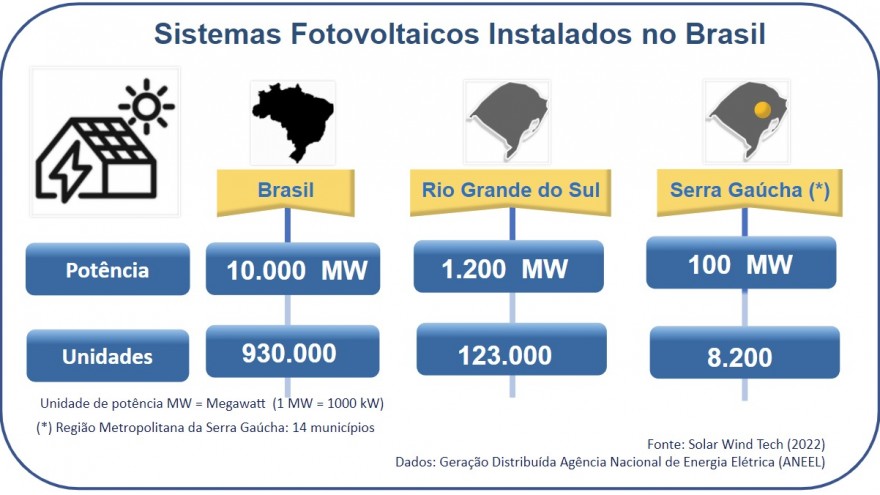 Sistemas Fotovoltaicos Instalados no Brasil

|  | Brasil | Rio Grande do Sul | Serra Gaúcha (*) |
|---|---|---|---|
| Potência | 10.000 MW | 1.200 MW | 100 MW |
| Unidades | 930.000 | 123.000 | 8.200 |

Unidade de potência MW = Megawatt (1 MW = 1000 kW)

(*) Região Metropolitana da Serra Gaúcha: 14 municípios

Fonte: Solar Wind Tech (2022)

Dados: Geração Distribuída Agência Nacional de Energia Elétrica (ANEEL)